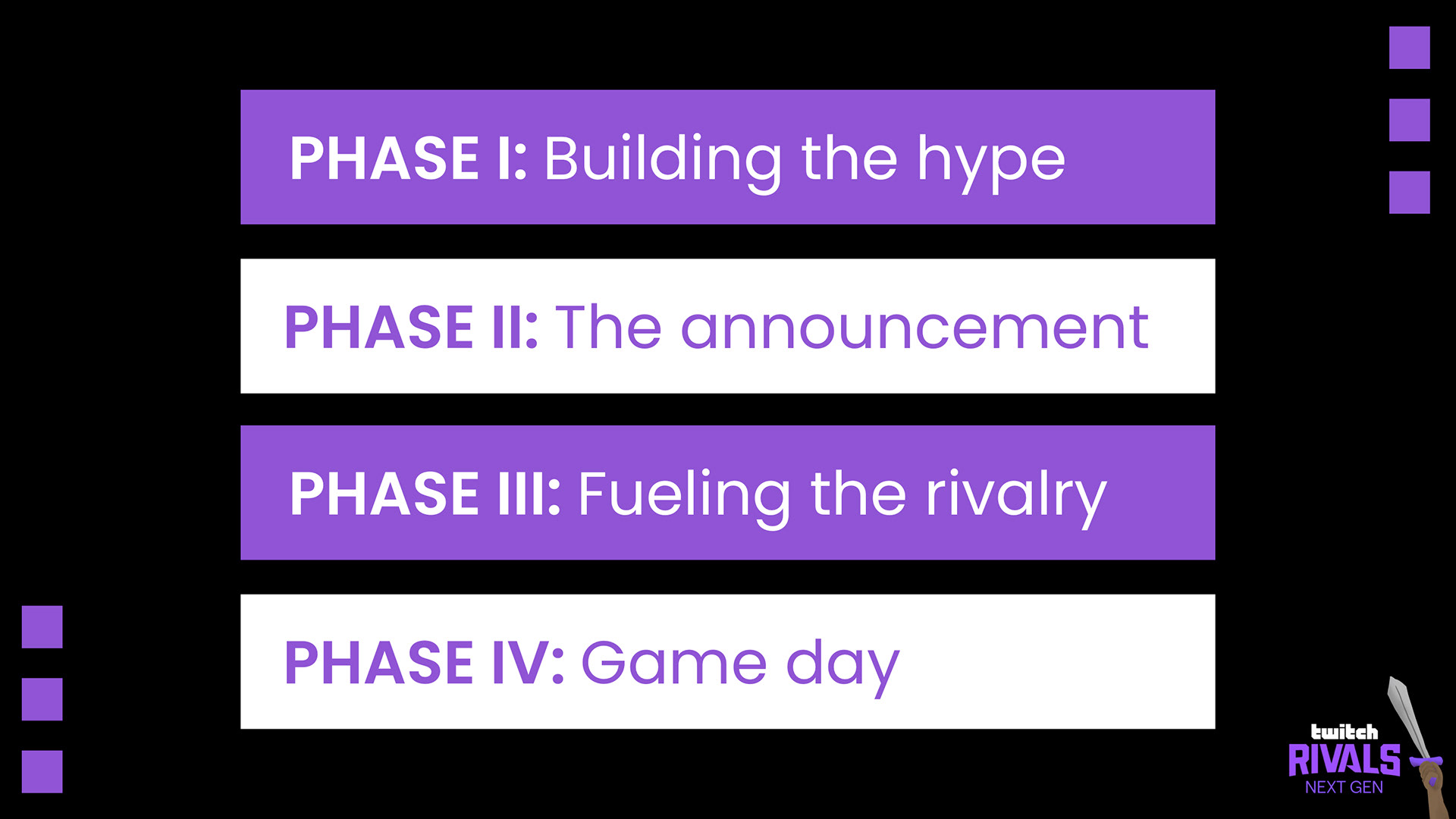 PHASE I: Building the hype

PHASE II: The announcement

PHASE III: Fueling the rivalry

PHASE IV: Game day

twitch RIVALS NEXT GEN